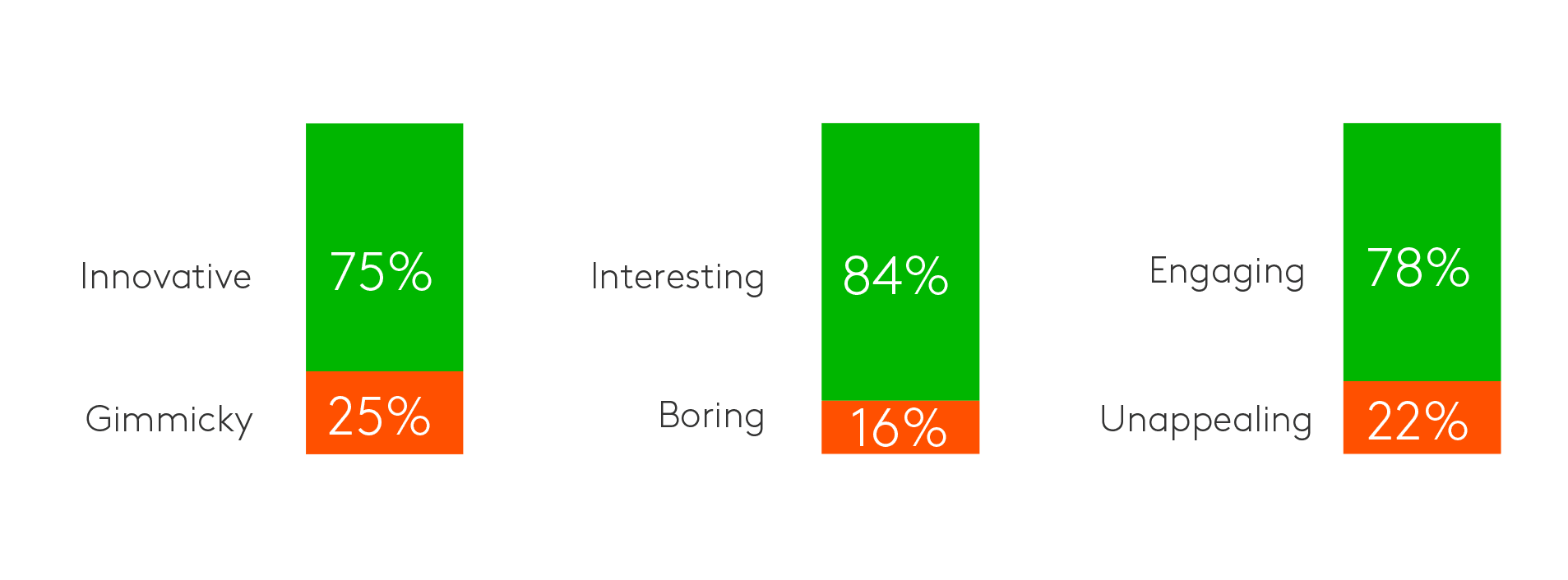 Innovative 75%
Gimmicky 25%

Interesting 84%
Boring 16%

Engaging 78%
Unappealing 22%